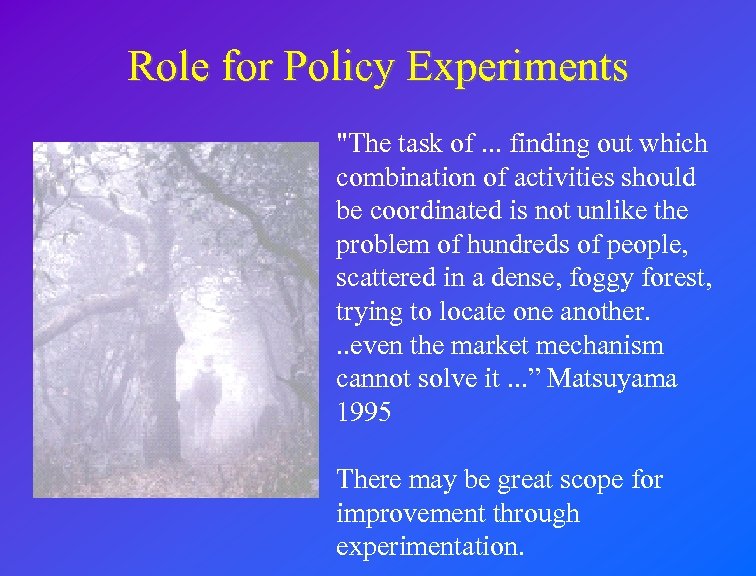 Role for Policy Experiments

"The task of ... finding out which combination of activities should be coordinated is not unlike the problem of hundreds of people, scattered in a dense, foggy forest, trying to locate one another. ..even the market mechanism cannot solve it ...” Matsuyama 1995

There may be great scope for improvement through experimentation.